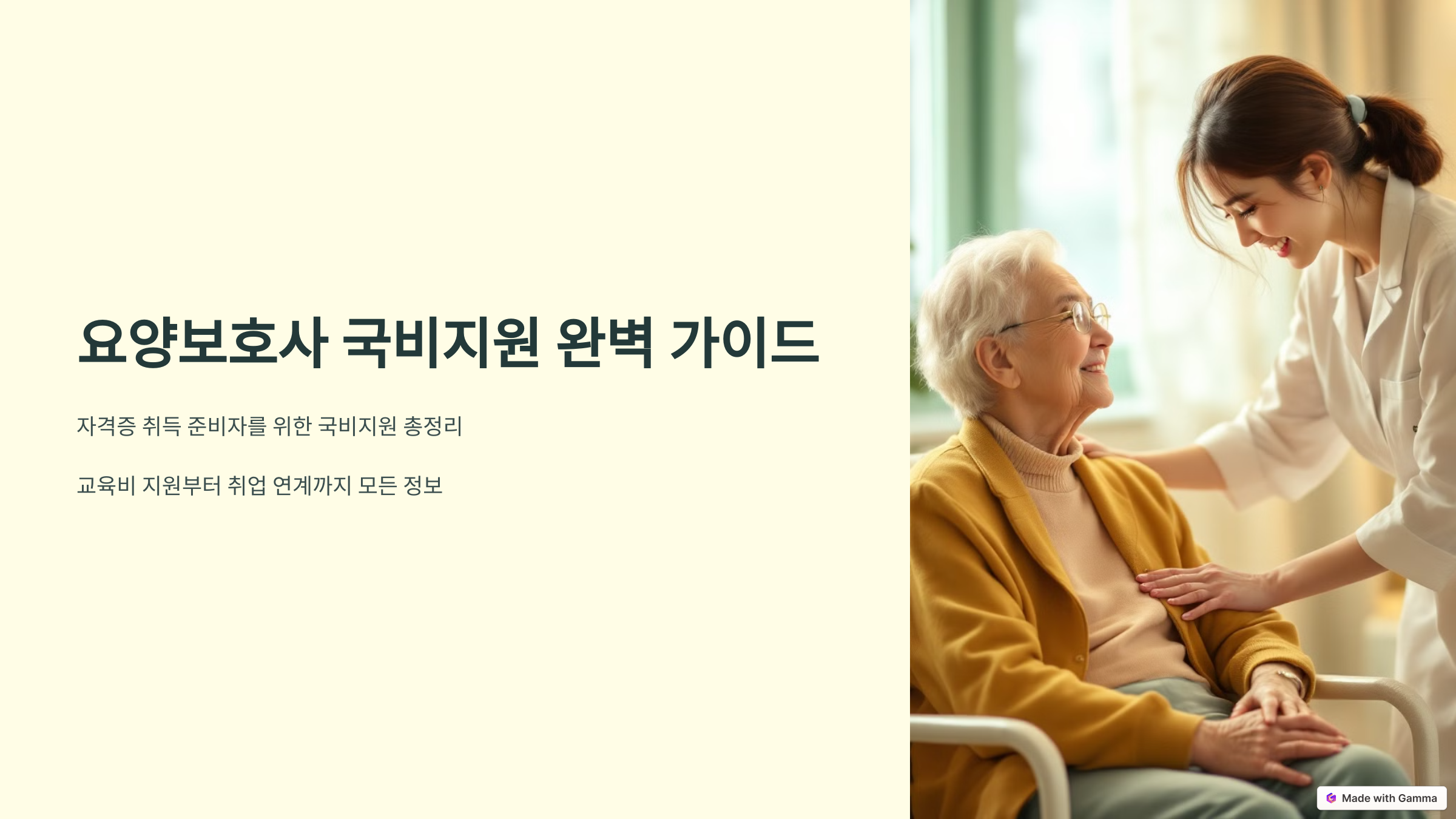 요양보호사 국비지원 완벽 가이드

자격증 취득 준비자를 위한 국비지원 총정리

교육비 지원부터 취업 연계까지 모든 정보

Made with Gamma